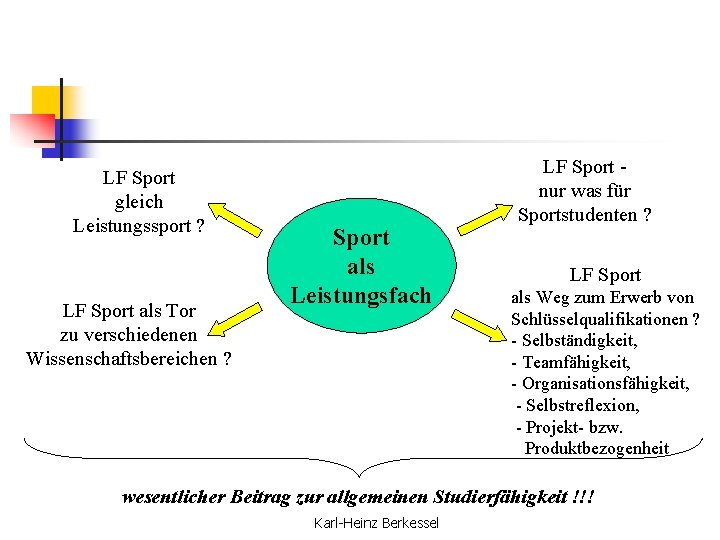 LF Sport
gleich
Leistungssport ?

LF Sport -
nur was für
Sportstudenten ?

Sport
als
Leistungsfach

LF Sport als Tor
zu verschiedenen
Wissenschaftsbereichen ?

LF Sport
als Weg zum Erwerb von
Schlüsselqualifikationen ?
- Selbständigkeit,
- Teamfähigkeit,
- Organisationsfähigkeit,
- Selbstreflexion,
- Projekt- bzw.
Produktbezogenheit

wesentlicher Beitrag zur allgemeinen Studierfähigkeit !!!

Karl-Heinz Berkessel